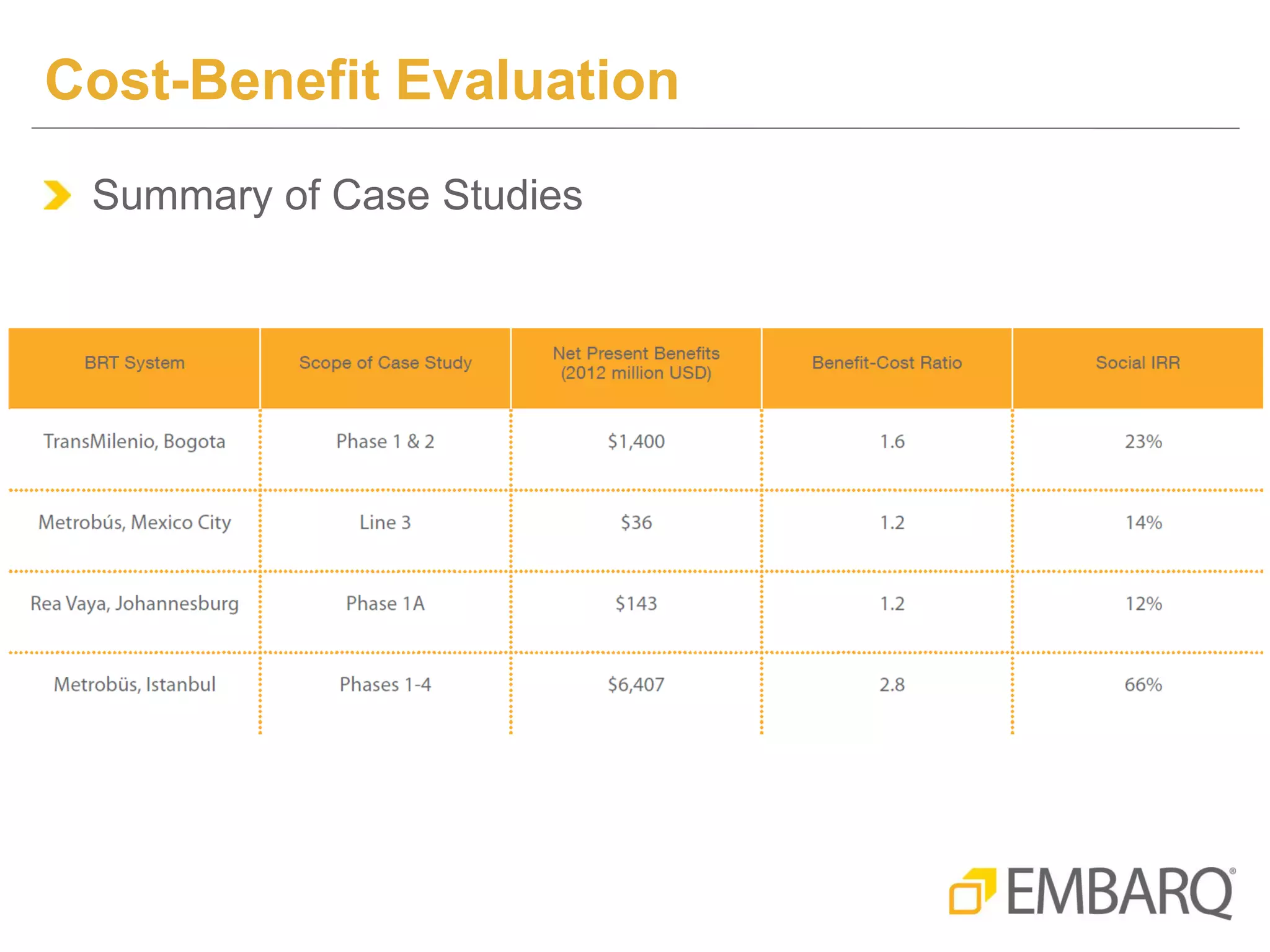 Cost-Benefit Evaluation

Summary of Case Studies

| BRT System | Scope of Case Study | Net Present Benefits (2012 million USD) | Benefit-Cost Ratio | Social IRR |
|---|---|---|---|---|
| TransMilenio, Bogota | Phase 1 & 2 | \$1,400 | 1.6 | 23% |
| Metrobús, Mexico City | Line 3 | \$36 | 1.2 | 14% |
| Rea Vaya, Johannesburg | Phase 1A | \$143 | 1.2 | 12% |
| Metrobüs, Istanbul | Phases 1-4 | \$6,407 | 2.8 | 66% |

EMBARQ®